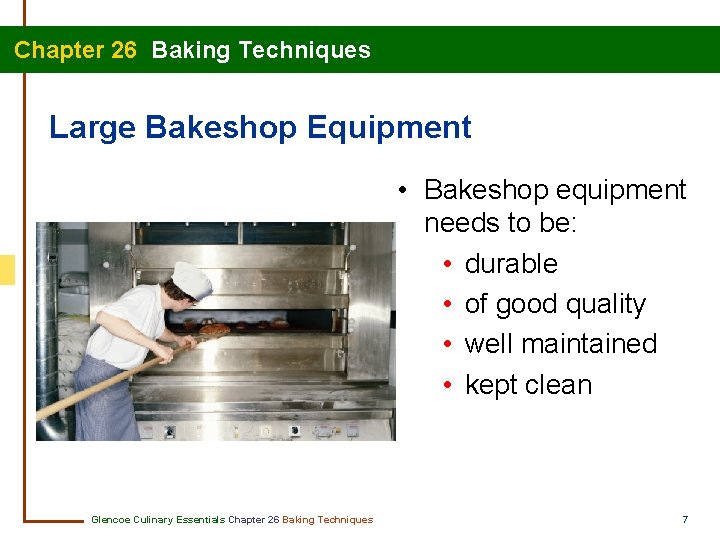 Chapter 26 Baking Techniques

Large Bakeshop Equipment

• Bakeshop equipment needs to be:
• durable
• of good quality
• well maintained
• kept clean

Glencoe Culinary Essentials Chapter 26 Baking Techniques

7